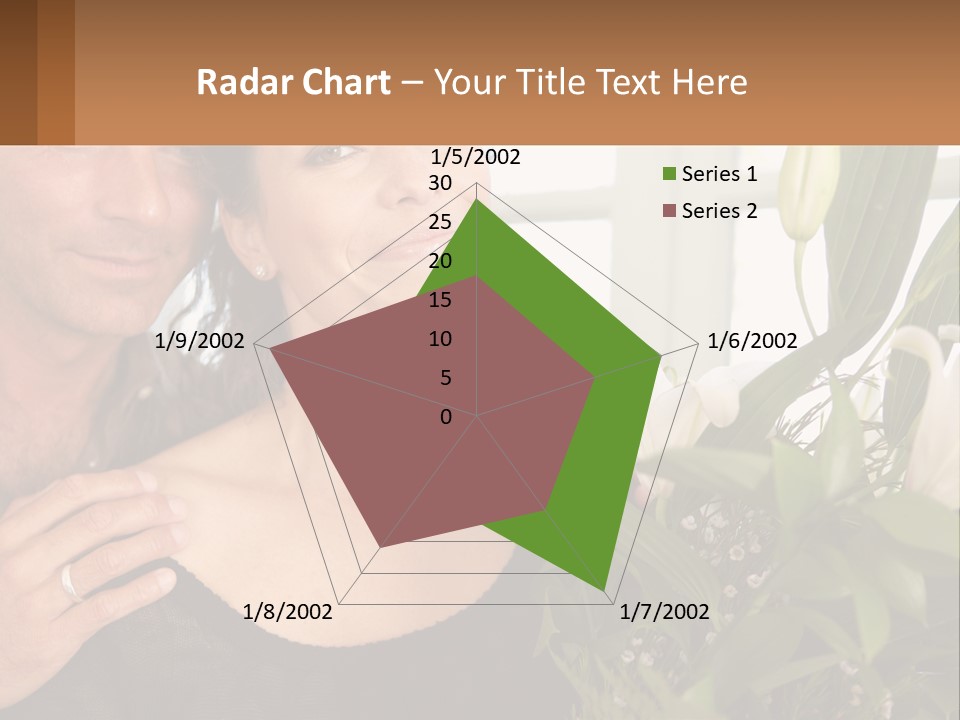 Radar Chart – Your Title Text Here

1/5/2002
30
25
20
15
10
5
0
1/6/2002
1/7/2002
1/8/2002
1/9/2002

Series 1
Series 2